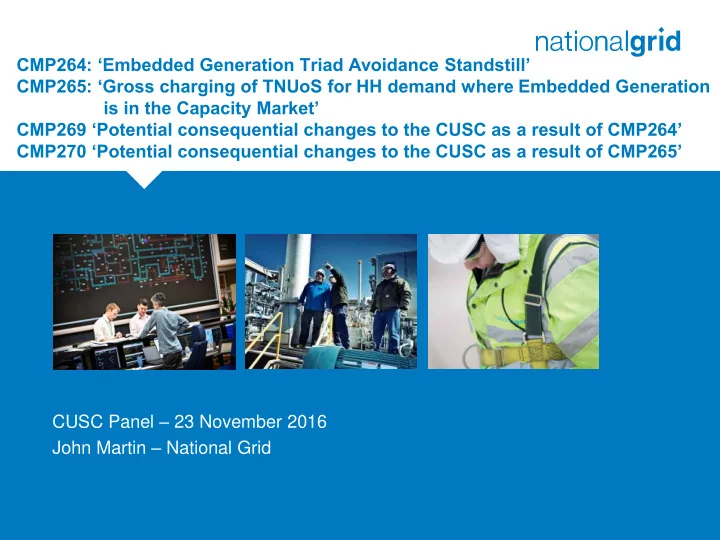 nationalgrid

CMP264: ‘Embedded Generation Triad Avoidance Standstill’
CMP265: ‘Gross charging of TNUoS for HH demand where Embedded Generation is in the Capacity Market’
CMP269 ‘Potential consequential changes to the CUSC as a result of CMP264’
CMP270 ‘Potential consequential changes to the CUSC as a result of CMP265’

CUSC Panel – 23 November 2016
John Martin – National Grid